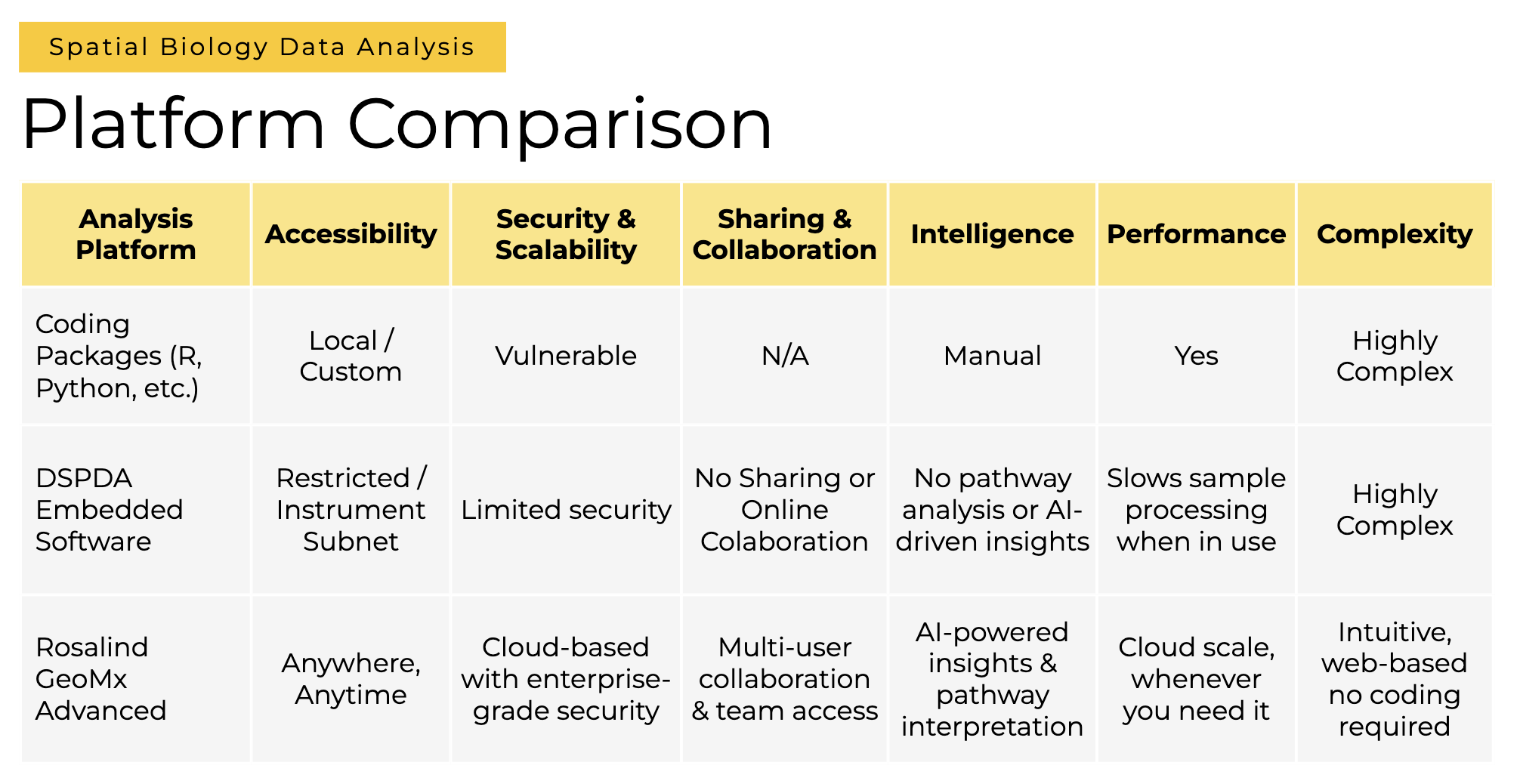 Spatial Biology Data Analysis

Platform Comparison

| Analysis Platform | Accessibility | Security & Scalability | Sharing & Collaboration | Intelligence | Performance | Complexity |
|---|---|---|---|---|---|---|
| Coding Packages (R, Python, etc.) | Local / Custom | Vulnerable | N/A | Manual | Yes | Highly Complex |
| DSPDA Embedded Software | Restricted / Instrument Subnet | Limited security | No Sharing or Online Colaboration | No pathway analysis or AI-driven insights | Slows sample processing when in use | Highly Complex |
| Rosalind GeoMx Advanced | Anywhere, Anytime | Cloud-based with enterprise-grade security | Multi-user collaboration & team access | AI-powered insights & pathway interpretation | Cloud scale, whenever you need it | Intuitive, web-based no coding required |